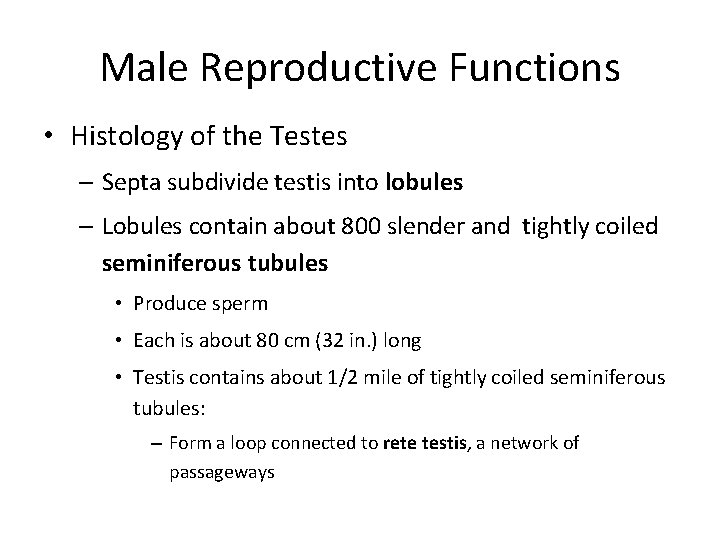 Male Reproductive Functions

• Histology of the Testes

– Septa subdivide testis into lobules

– Lobules contain about 800 slender and tightly coiled seminiferous tubules

• Produce sperm

• Each is about 80 cm (32 in.) long

• Testis contains about 1/2 mile of tightly coiled seminiferous tubules:

– Form a loop connected to rete testis, a network of passageways